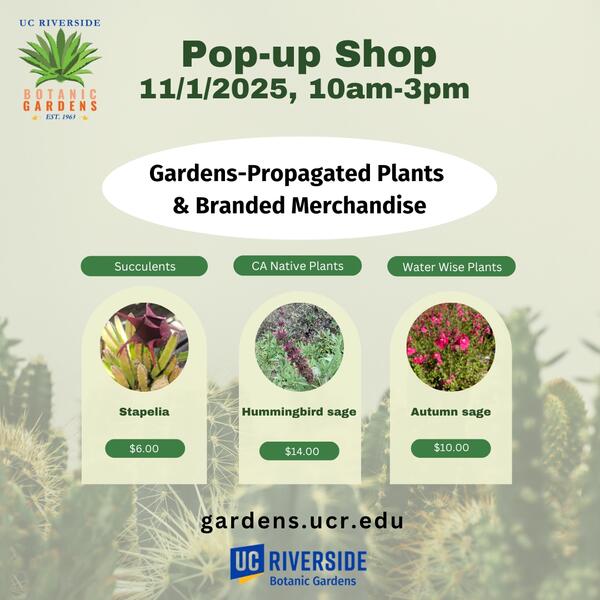 UC RIVERSIDE
BOTANIC GARDENS
EST. 1963

Pop-up Shop
11/1/2025, 10am-3pm

Gardens-Propagated Plants & Branded Merchandise

Succulents
Stapelia
$6.00

CA Native Plants
Hummingbird sage
$14.00

Water Wise Plants
Autumn sage
$10.00

gardens.ucr.edu

UC RIVERSIDE
Botanic Gardens